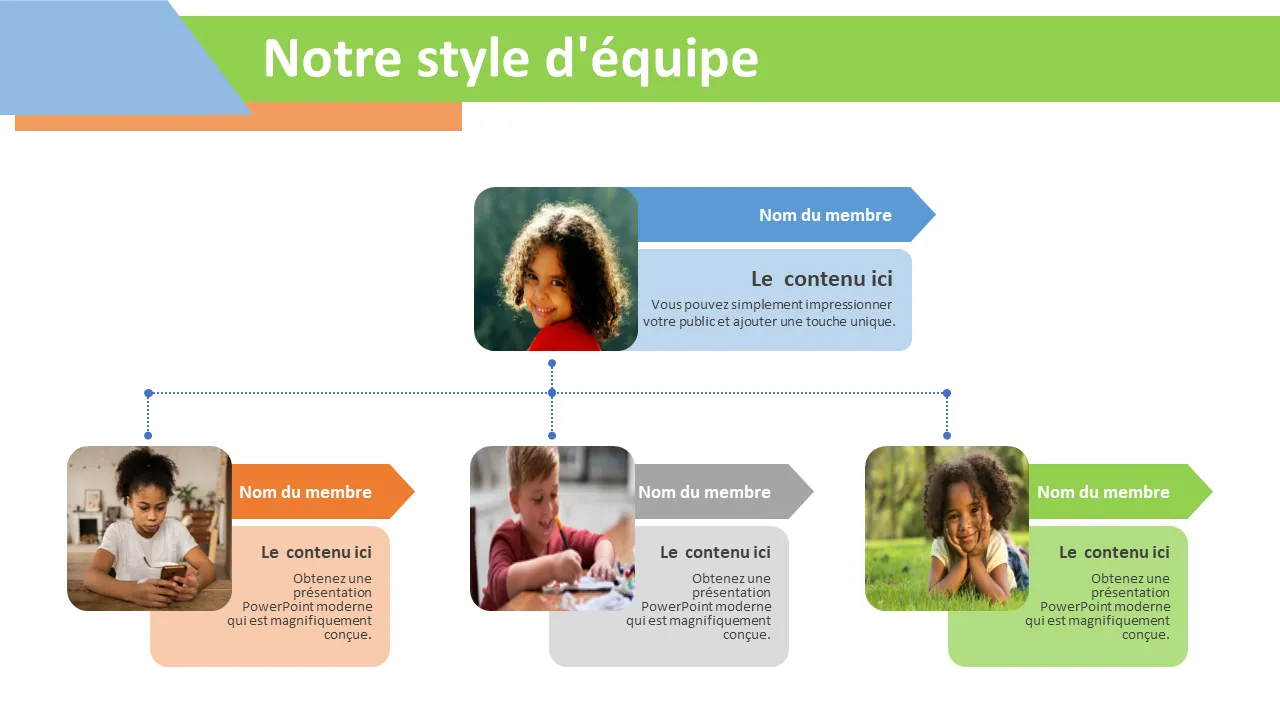 Notre style d'équipe

Nom du membre

Le contenu ici

Vous pouvez simplement impressionner votre public et ajouter une touche unique.

Nom du membre

Le contenu ici

Obtenez une présentation PowerPoint moderne qui est magnifiquement conçue.

Nom du membre

Le contenu ici

Obtenez une présentation PowerPoint moderne qui est magnifiquement conçue.

Nom du membre

Le contenu ici

Obtenez une présentation PowerPoint moderne qui est magnifiquement conçue.